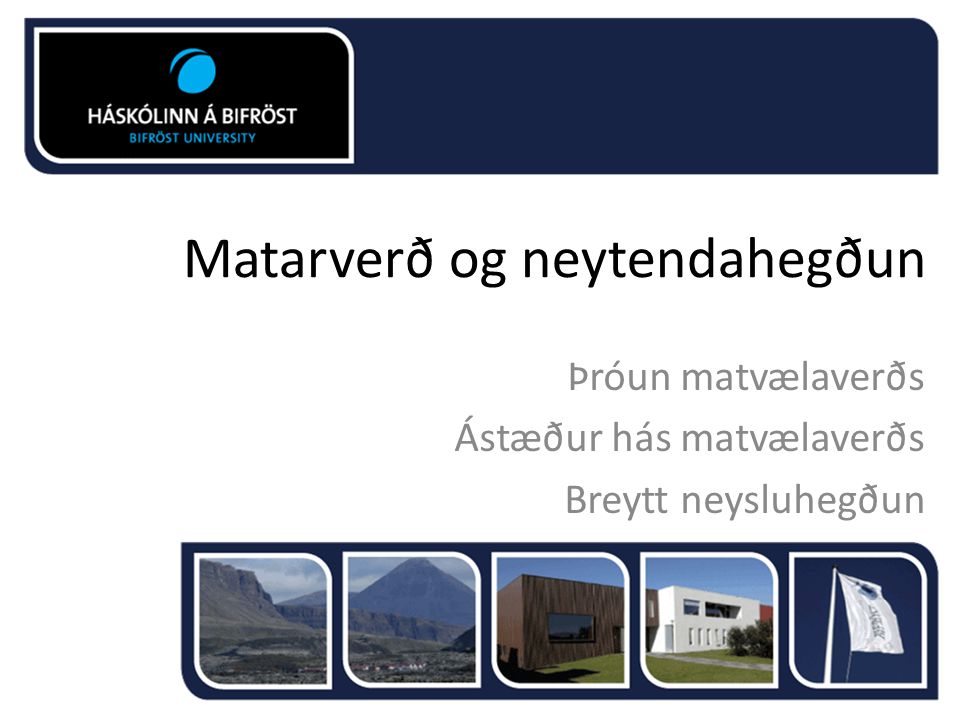 HÁSKÓLINN Á BIFRÖST
BIFRÖST UNIVERSITY

Matarverð og neytendahegðun

Þróun matvælaverðs
Ástæður hás matvælaverðs
Breytt neysluhegðun